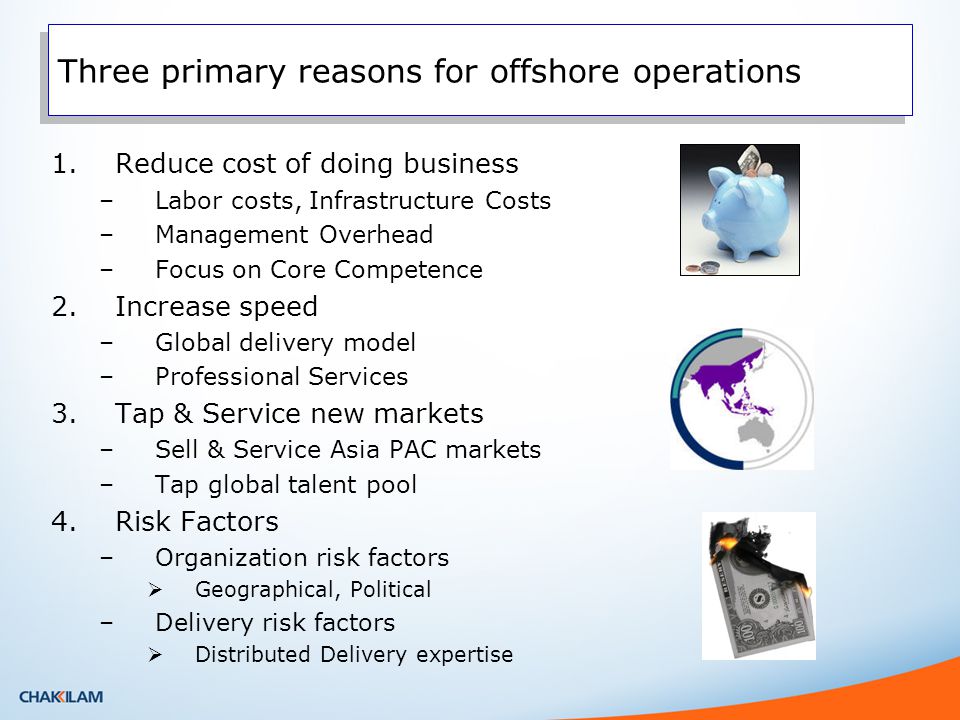 Three primary reasons for offshore operations

1. Reduce cost of doing business
   – Labor costs, Infrastructure Costs
   – Management Overhead
   – Focus on Core Competence
2. Increase speed
   – Global delivery model
   – Professional Services
3. Tap & Service new markets
   – Sell & Service Asia PAC markets
   – Tap global talent pool
4. Risk Factors
   – Organization risk factors
      ➢ Geographical, Political
   – Delivery risk factors
      ➢ Distributed Delivery expertise

CHAKKILAM